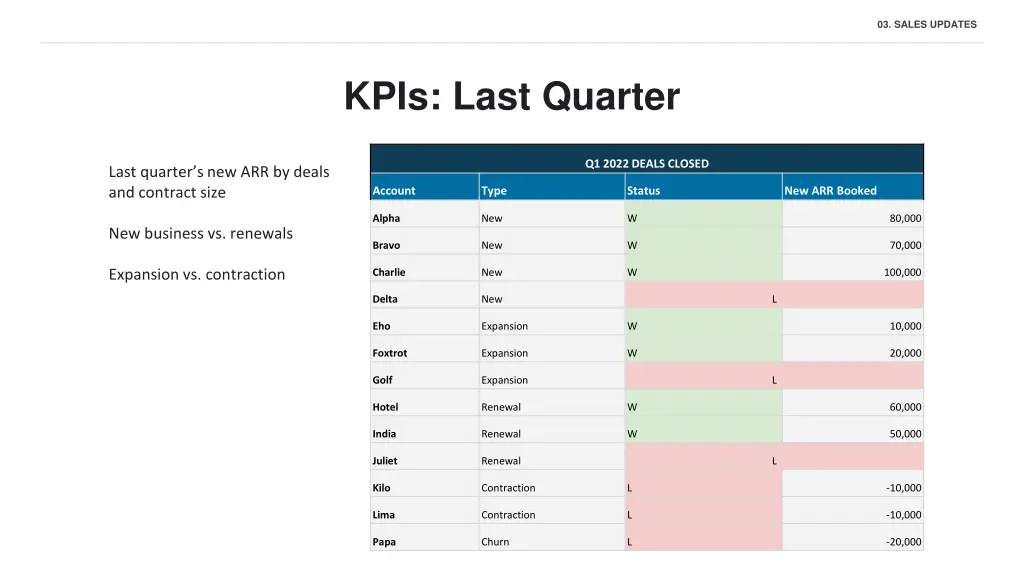 03. SALES UPDATES

KPIs: Last Quarter

Last quarter's new ARR by deals and contract size

New business vs. renewals

Expansion vs. contraction

Q1 2022 DEALS CLOSED

| Account | Type | Status | New ARR Booked |
|---|---|---|---|
| Alpha | New | W | 80,000 |
| Bravo | New | W | 70,000 |
| Charlie | New | W | 100,000 |
| Delta | New | L | |
| Eho | Expansion | W | 10,000 |
| Foxtrot | Expansion | W | 20,000 |
| Golf | Expansion | L | |
| Hotel | Renewal | W | 60,000 |
| India | Renewal | W | 50,000 |
| Juliet | Renewal | L | |
| Kilo | Contraction | L | -10,000 |
| Lima | Contraction | L | -10,000 |
| Papa | Churn | L | -20,000 |